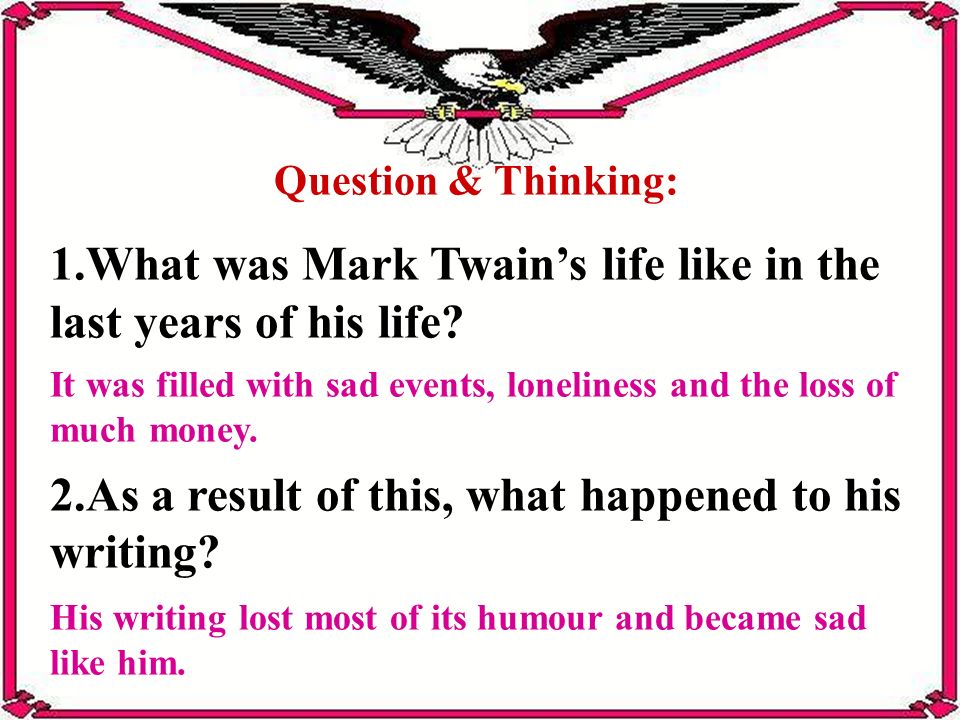 Question & Thinking:

1.What was Mark Twain’s life like in the last years of his life?

It was filled with sad events, loneliness and the loss of much money.

2.As a result of this, what happened to his writing?

His writing lost most of its humour and became sad like him.